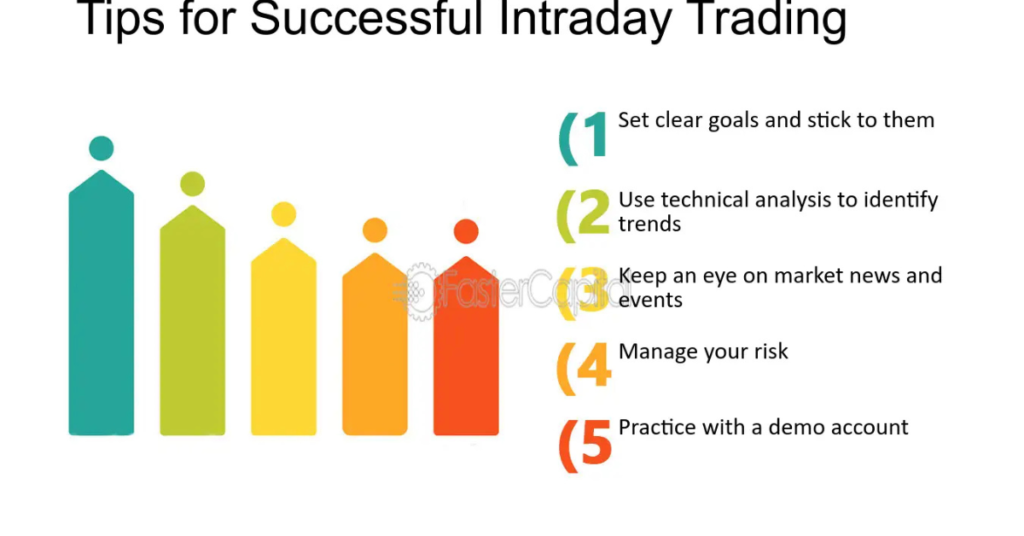 Tips for Successful Intraday Trading

(1 Set clear goals and stick to them

(2 Use technical analysis to identify trends

(3 Keep an eye on market news and events

(4 Manage your risk

(5 Practice with a demo account

FasterCapital